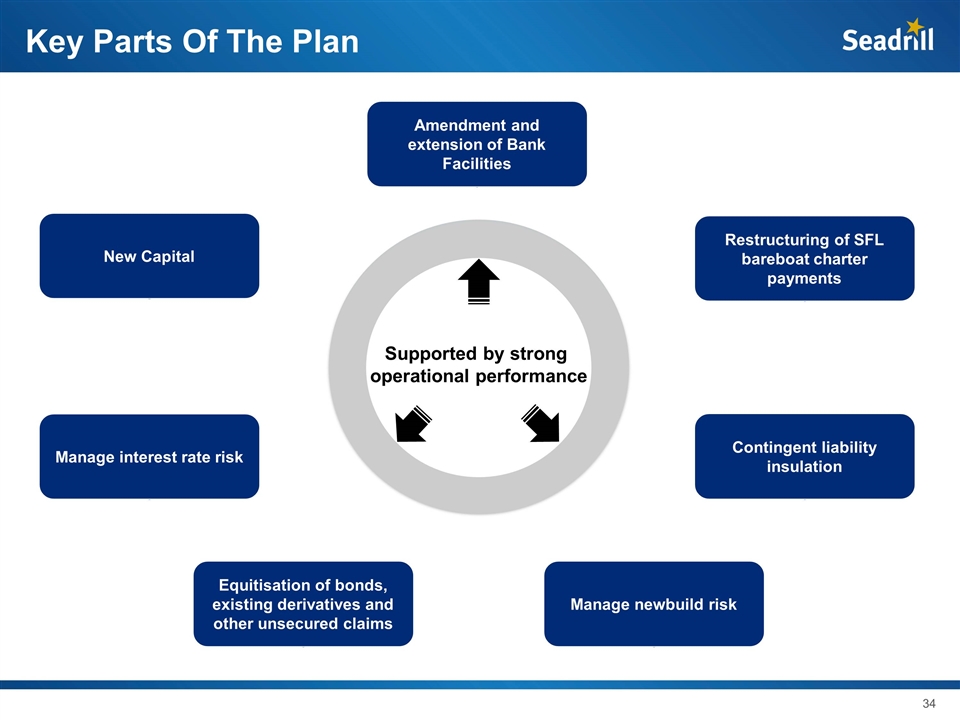 Key Parts Of The Plan

Seadrill

Amendment and extension of Bank Facilities

New Capital

Restructuring of SFL bareboat charter payments

Supported by strong operational performance

Manage interest rate risk

Contingent liability insulation

Equitisation of bonds, existing derivatives and other unsecured claims

Manage newbuild risk

34